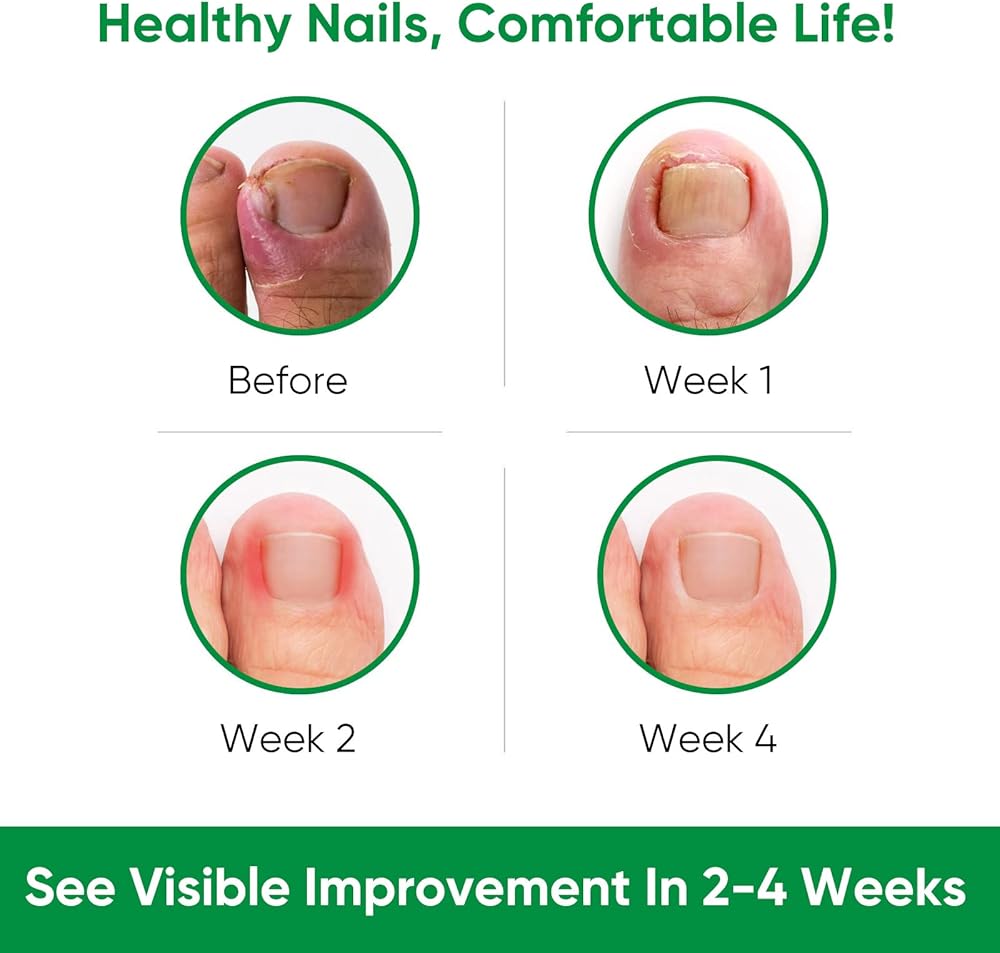 Healthy Nails, Comfortable Life!

Before

Week 1

Week 2

Week 4

See Visible Improvement In 2-4 Weeks